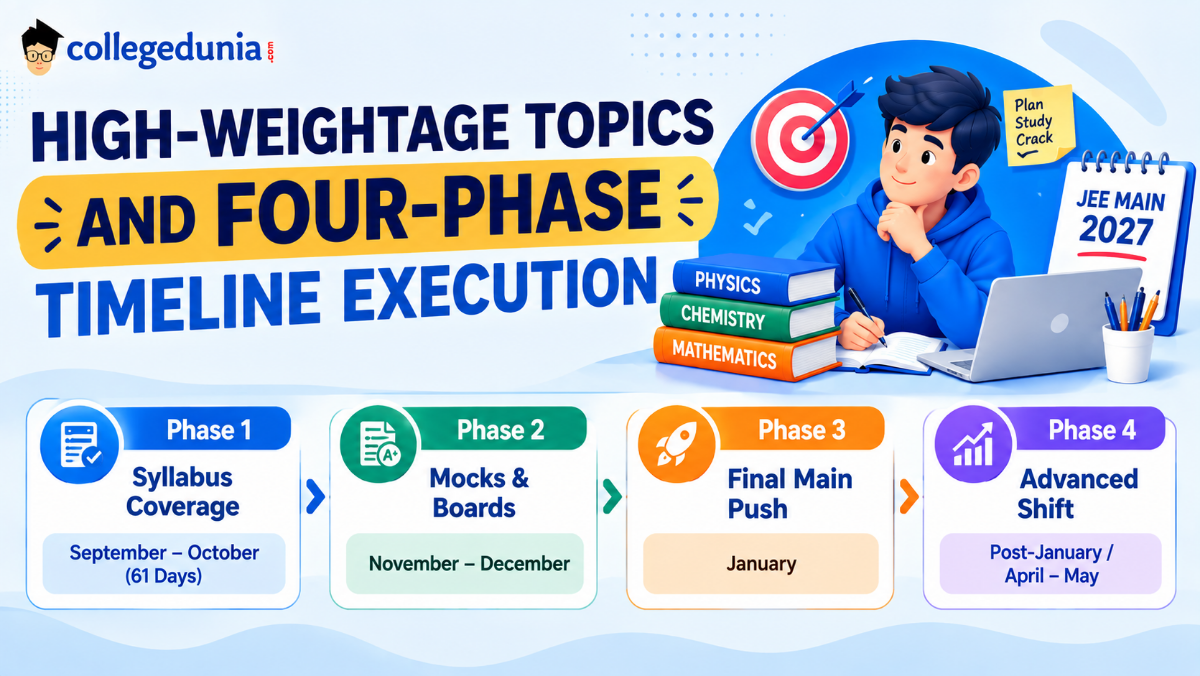 collegedunia.com

HIGH-WEIGHTAGE TOPICS AND FOUR-PHASE TIMELINE EXECUTION

Plan Study Crack

JEE MAIN 2027

PHYSICS
CHEMISTRY
MATHEMATICS

Phase 1
Syllabus Coverage
September – October (61 Days)

Phase 2
Mocks & Boards
November – December

Phase 3
Final Main Push
January

Phase 4
Advanced Shift
Post-January / April – May